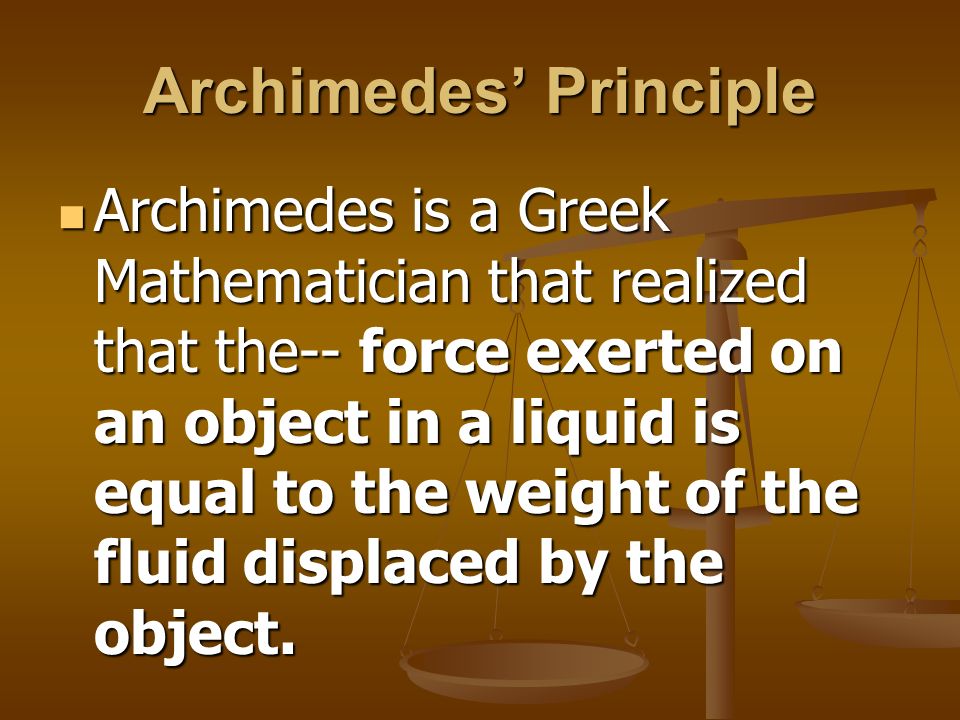 Archimedes' Principle

Archimedes is a Greek Mathematician that realized that the-- force exerted on an object in a liquid is equal to the weight of the fluid displaced by the object.